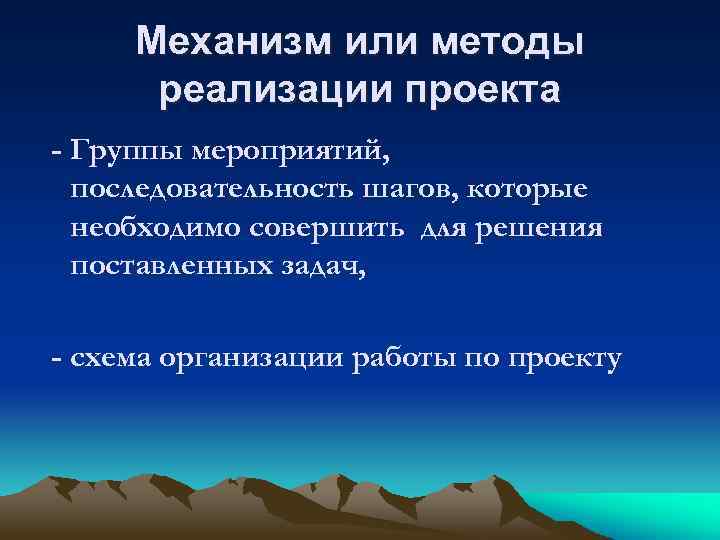 Механизм или методы реализации проекта

- Группы мероприятий, последовательность шагов, которые необходимо совершить  для решения поставленных задач,

- схема организации работы по проекту